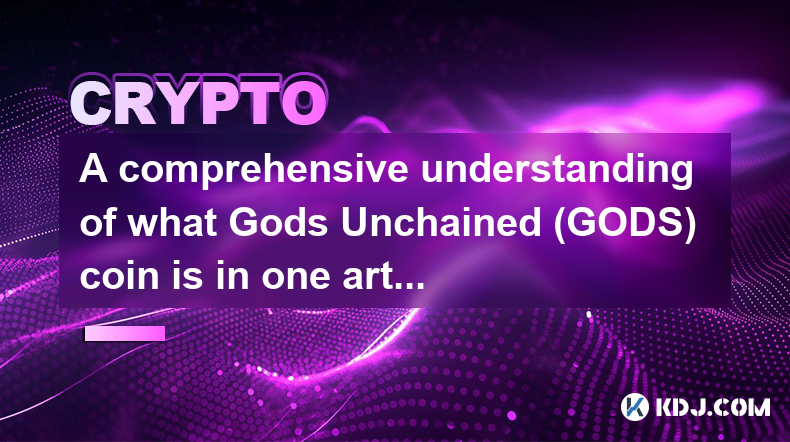 CRYPTO

A comprehensive understanding of what Gods Unchained (GODS) coin is in one art...

KDJ.COM